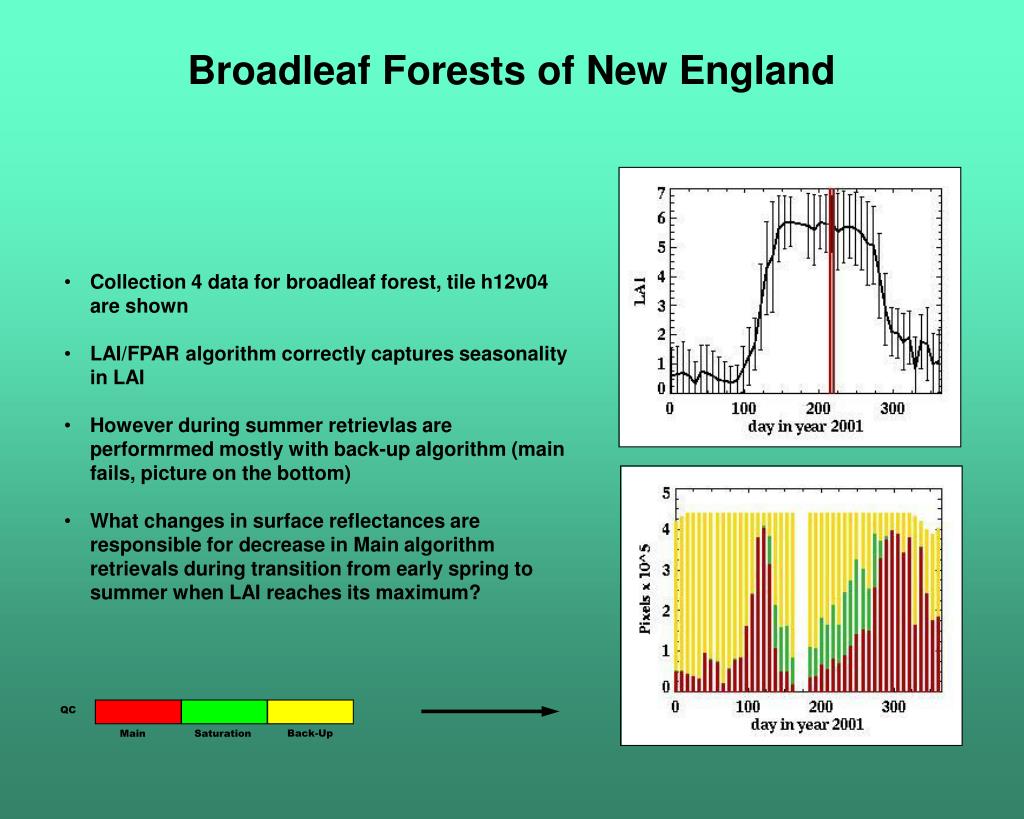 Broadleaf Forests of New England

• Collection 4 data for broadleaf forest, tile h12v04 are shown

• LAI/FPAR algorithm correctly captures seasonality in LAI

• However during summer retrievlas are performrmed mostly with back-up algorithm (main fails, picture on the bottom)

• What changes in surface reflectances are responsible for decrease in Main algorithm retrievals during transition from early spring to summer when LAI reaches its maximum?

QC

Main Saturation Back-Up

LAI
7
6
5
4
3
2
1
0
0 100 200 300
day in year 2001

Pixels x 10^5
5
4
3
2
1
0
0 100 200 300
day in year 2001